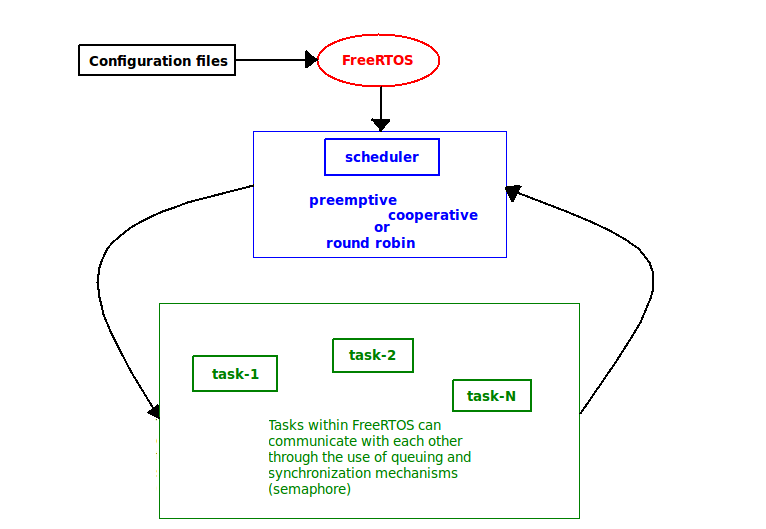 Configuration files

FreeRTOS

scheduler

preemptive
cooperative
or
round robin

task-1

task-2

task-N

Tasks within FreeRTOS can communicate with each other through the use of queuing and synchronization mechanisms (semaphore)